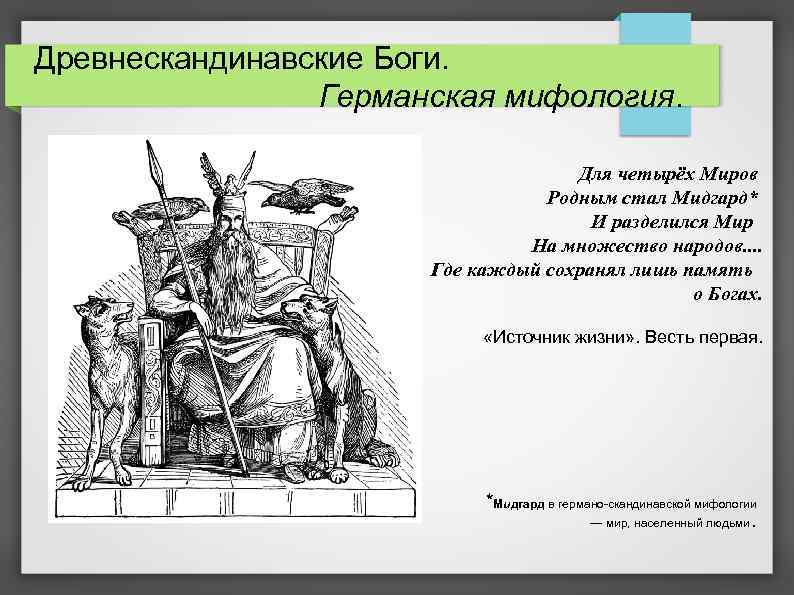 Древнескандинавские Боги.
Германская мифология.

Для четырёх Миров
Родным стал Мидгард*
И разделился Мир
На множество народов....
Где каждый сохранял лишь память
о Богах.

«Источник жизни». Весть первая.

*Мидгард в германо-скандинавской мифологии — мир, населенный людьми.